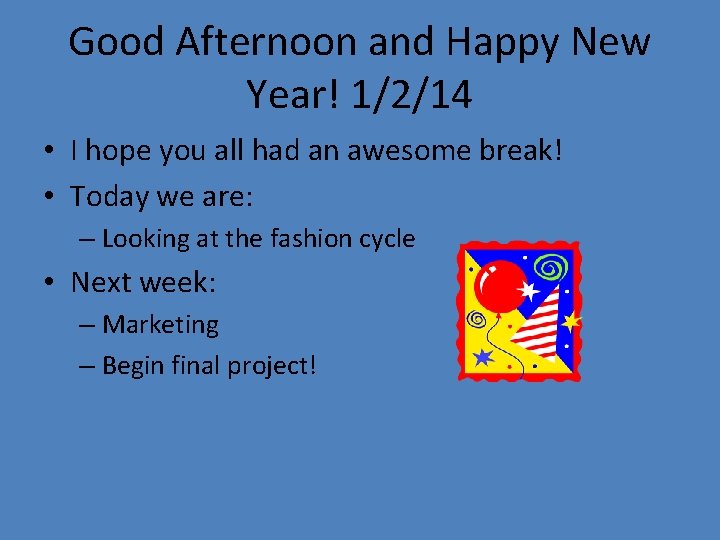 Good Afternoon and Happy New Year! 1/2/14

• I hope you all had an awesome break!
• Today we are:
– Looking at the fashion cycle
• Next week:
– Marketing
– Begin final project!